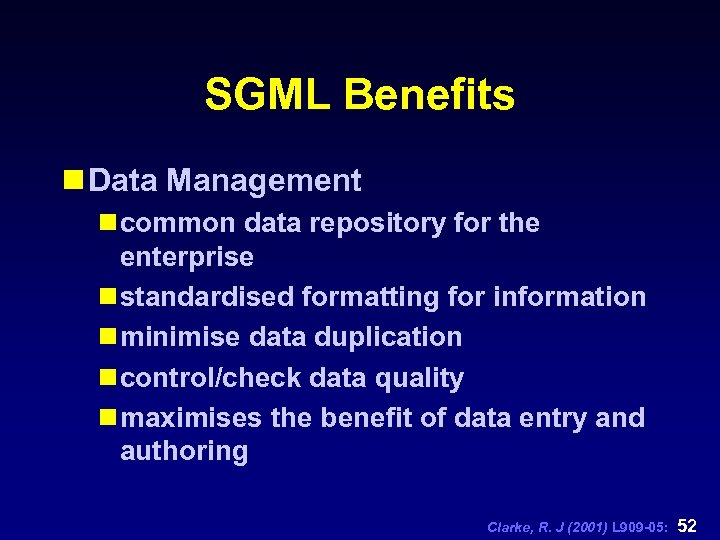 SGML Benefits

Data Management

common data repository for the enterprise

standardised formatting for information

minimise data duplication

control/check data quality

maximises the benefit of data entry and authoring

Clarke, R. J (2001) L909-05: 52